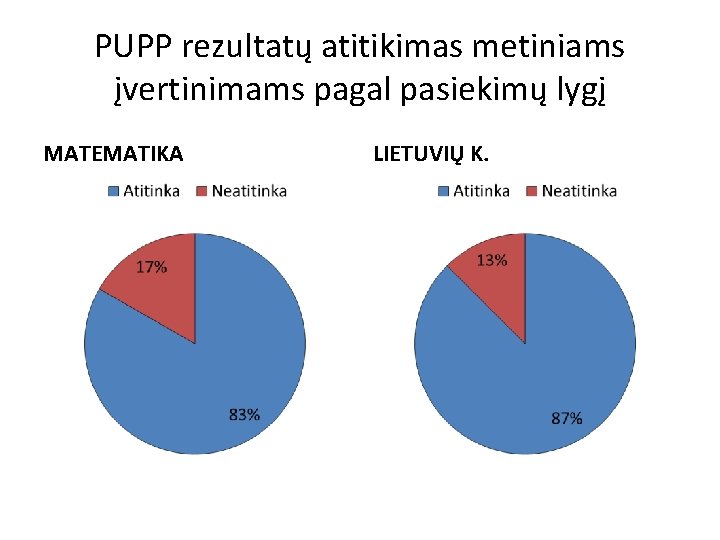 PUPP rezultatų atitikimas metiniams įvertinimams pagal pasiekimų lygį

MATEMATIKA

Atitinka Neatitinka

17%

83%

LIETUVIŲ K.

Atitinka Neatitinka

13%

87%